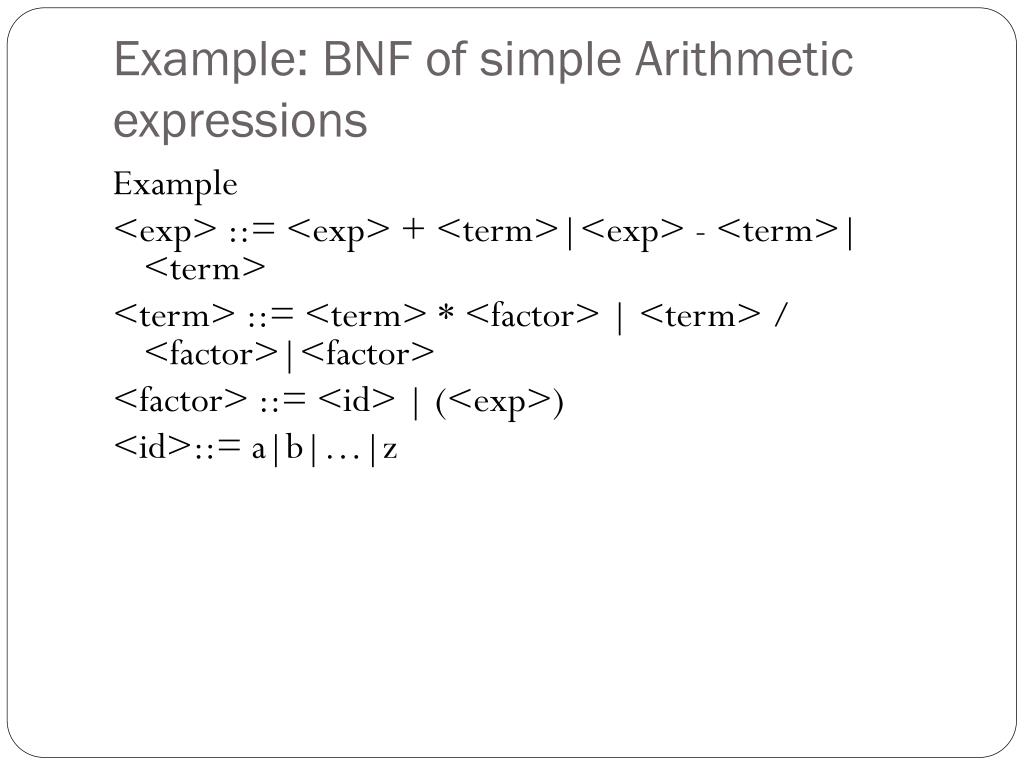 Example: BNF of simple Arithmetic expressions

Example

<exp> ::= <exp> + <term>|<exp> - <term>| <term>

<term> ::= <term> * <factor> | <term> / <factor>|<factor>

<factor> ::= <id> | (<exp>)

<id>::= a|b|…|z